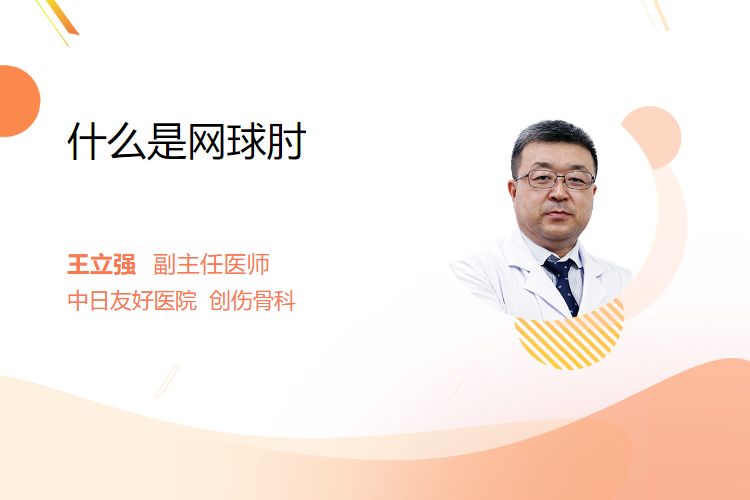 什么是网球肘

王立强 副主任医师
中日友好医院 创伤骨科